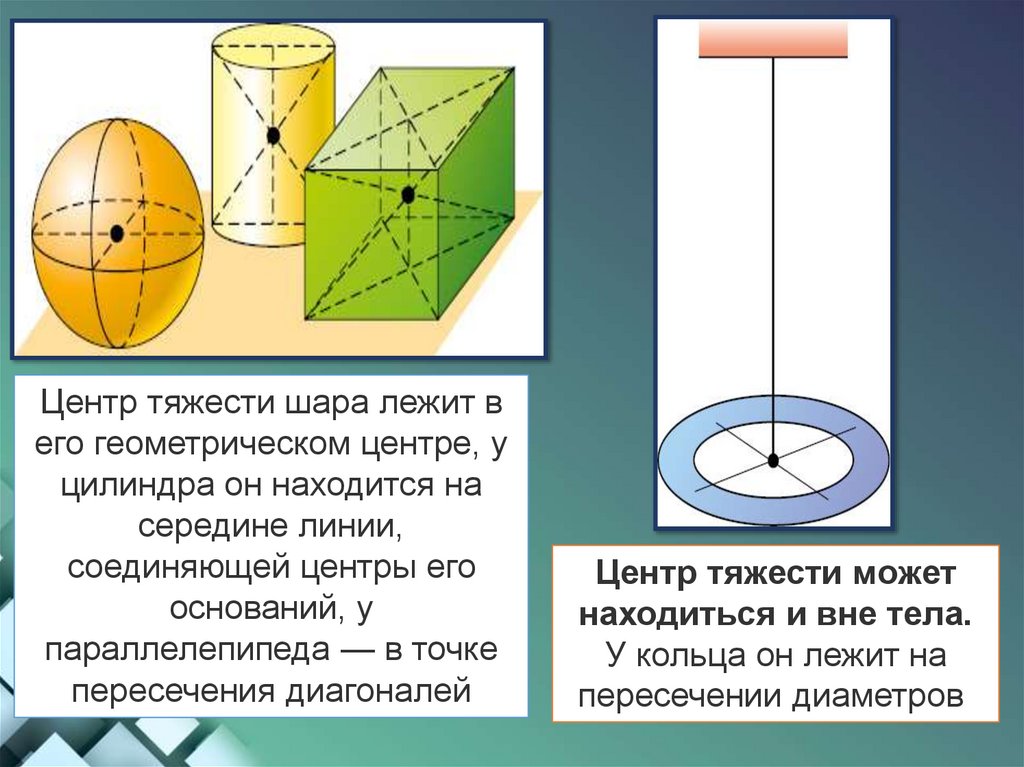 Центр тяжести шара лежит в его геометрическом центре, у цилиндра он находится на середине линии, соединяющей центры его оснований, у параллелепипеда — в точке пересечения диагоналей

Центр тяжести может находиться и вне тела. У кольца он лежит на пересечении диаметров